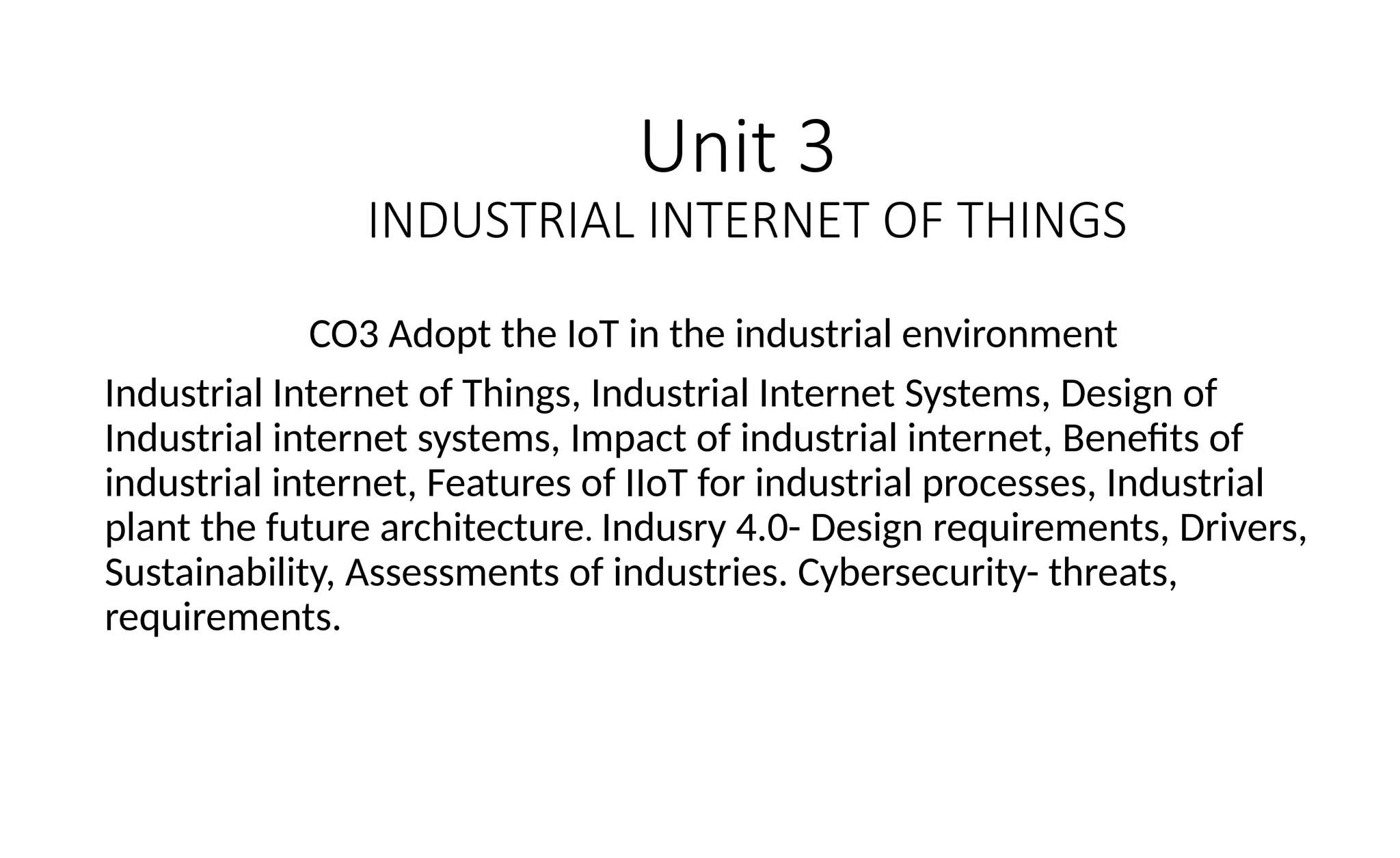 Unit 3
INDUSTRIAL INTERNET OF THINGS

CO3 Adopt the IoT in the industrial environment

Industrial Internet of Things, Industrial Internet Systems, Design of Industrial internet systems, Impact of industrial internet, Benefits of industrial internet, Features of IIoT for industrial processes, Industrial plant the future architecture. Indusry 4.0- Design requirements, Drivers, Sustainability, Assessments of industries. Cybersecurity- threats, requirements.